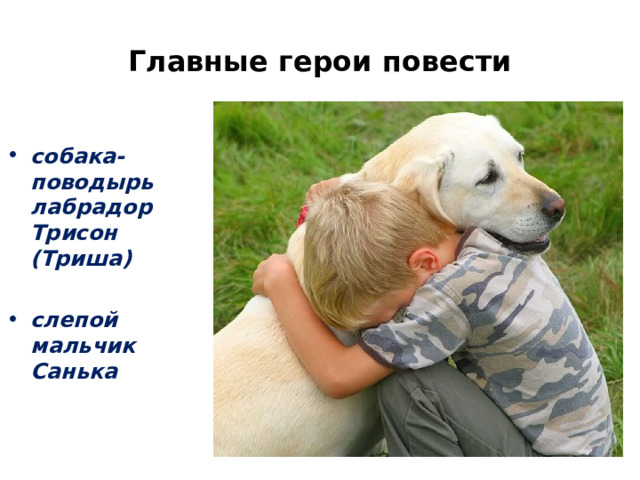 Главные герои повести

• собака-поводырь лабрадор Трисон (Триша)

• слепой мальчик Санька